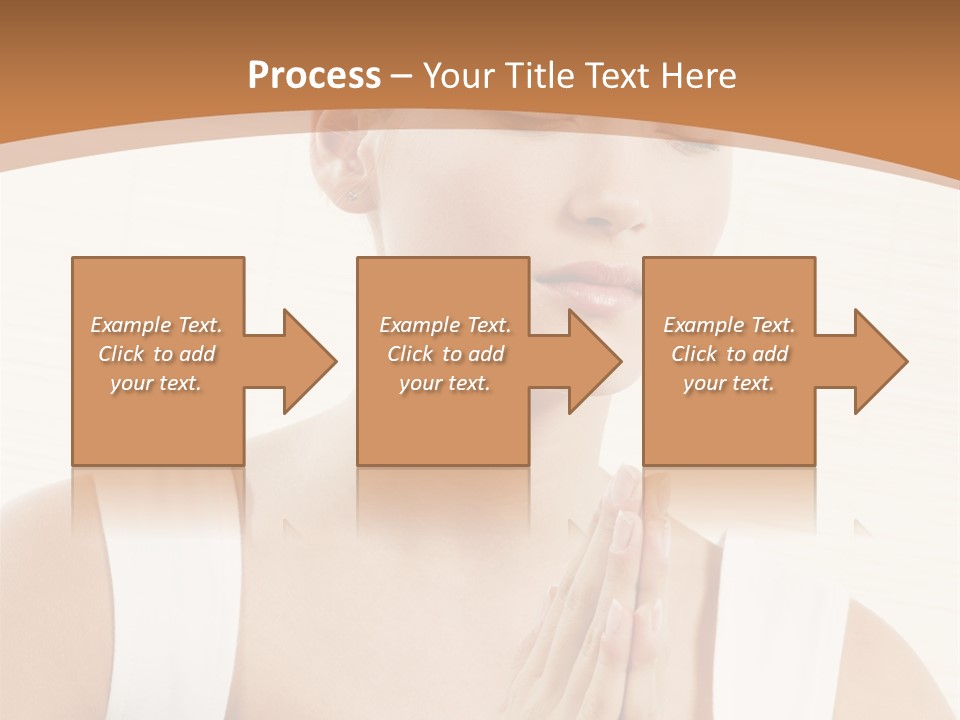 Process – Your Title Text Here

Example Text. Click to add your text.

Example Text. Click to add your text.

Example Text. Click to add your text.